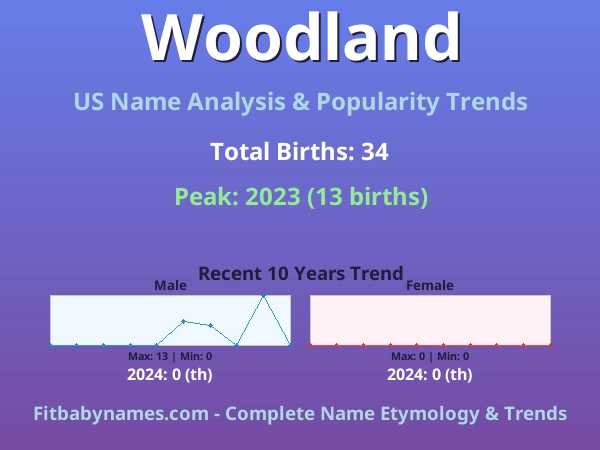 Woodland

US Name Analysis & Popularity Trends

Total Births: 34

Peak: 2023 (13 births)

Recent 10 Years Trend

Male

Max: 13 | Min: 0

2024: 0 (th)

Female

Max: 0 | Min: 0

2024: 0 (th)

Fitbabynames.com - Complete Name Etymology & Trends